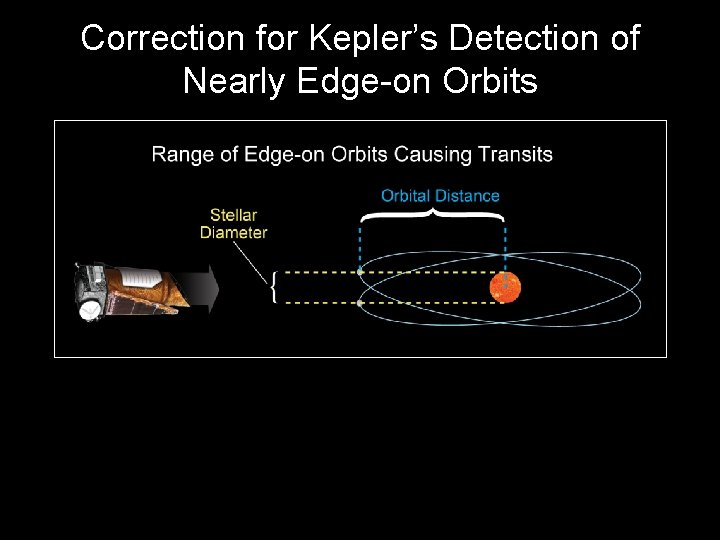 Correction for Kepler's Detection of Nearly Edge-on Orbits

Range of Edge-on Orbits Causing Transits

Orbital Distance

Stellar Diameter